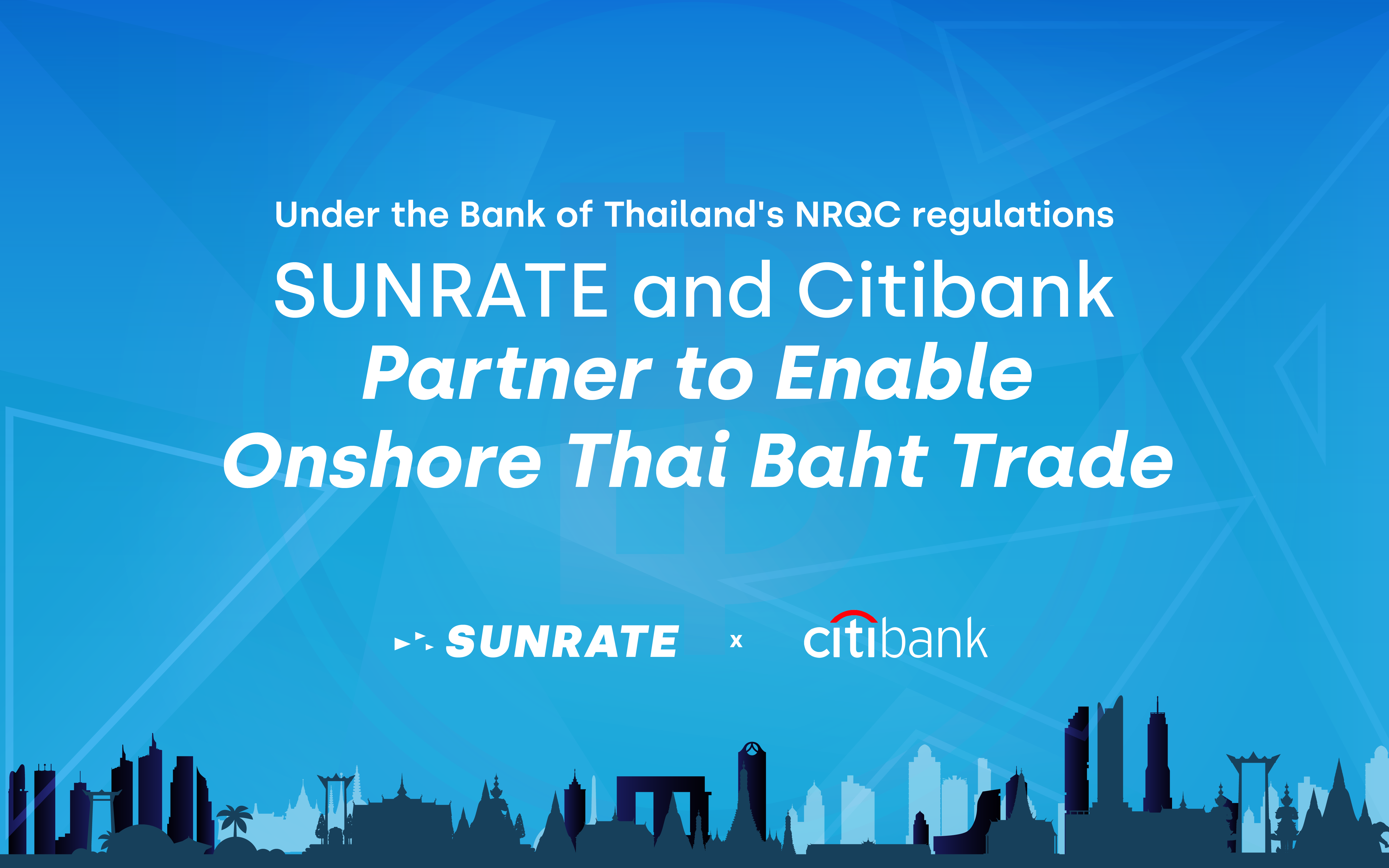 Under the Bank of Thailand's NRQC regulations

SUNRATE and Citibank

Partner to Enable Onshore Thai Baht Trade

SUNRATE x citibank